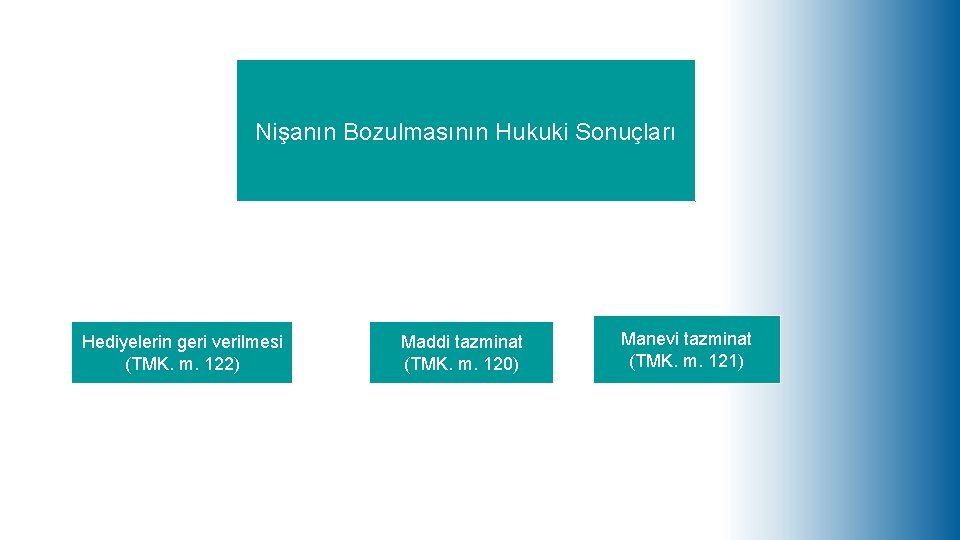 Nişanın Bozulmasının Hukuki Sonuçları

Hediyelerin geri verilmesi (TMK. m. 122)

Maddi tazminat (TMK. m. 120)

Manevi tazminat (TMK. m. 121)